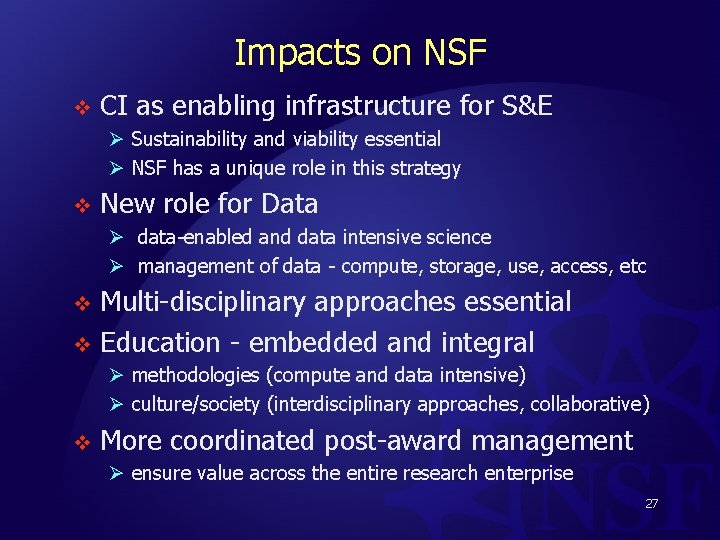 Impacts on NSF

❖ CI as enabling infrastructure for S&E
➢ Sustainability and viability essential
➢ NSF has a unique role in this strategy

❖ New role for Data
➢ data-enabled and data intensive science
➢ management of data - compute, storage, use, access, etc

❖ Multi-disciplinary approaches essential

❖ Education - embedded and integral
➢ methodologies (compute and data intensive)
➢ culture/society (interdisciplinary approaches, collaborative)

❖ More coordinated post-award management
➢ ensure value across the entire research enterprise

27

NSF